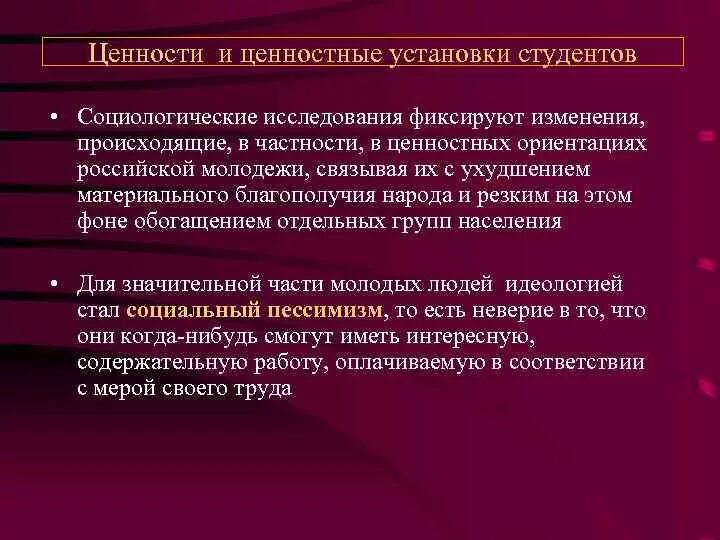 Ценности и ценностные установки студентов

• Социологические исследования фиксируют изменения, происходящие, в частности, в ценностных ориентациях российской молодежи, связывая их с ухудшением материального благополучия народа и резким на этом фоне обогащением отдельных групп населения

• Для значительной части молодых людей идеологией стал социальный пессимизм, то есть неверие в то, что они когда-нибудь смогут иметь интересную, содержательную работу, оплачиваемую в соответствии с мерой своего труда